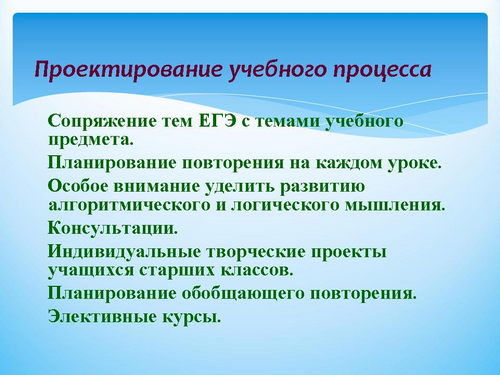 Проектирование учебного процесса

Сопряжение тем ЕГЭ с темами учебного предмета.

Планирование повторения на каждом уроке.

Особое внимание уделить развитию алгоритмического и логического мышления.

Консультации.

Индивидуальные творческие проекты учащихся старших классов.

Планирование обобщающего повторения.

Элективные курсы.